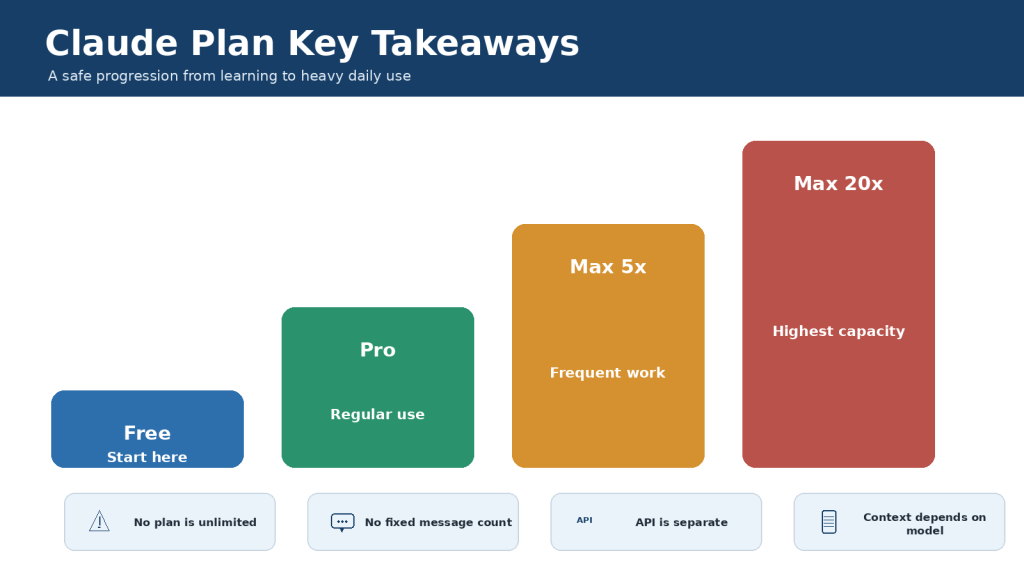 Claude Plan Key Takeaways

A safe progression from learning to heavy daily use

Free
Start here

Pro
Regular use

Max 5x
Frequent work

Max 20x
Highest capacity

No plan is unlimited

No fixed message count

API
API is separate

Context depends on model